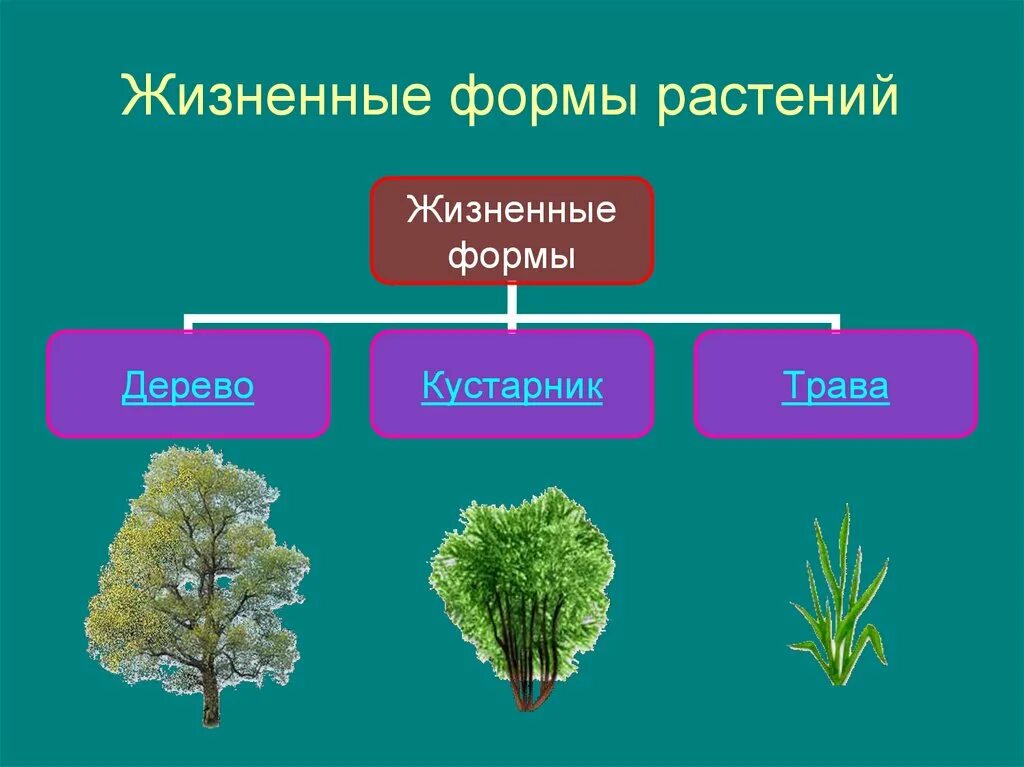 Жизненные формы растений

Жизненные формы

Дерево

Кустарник

Трава